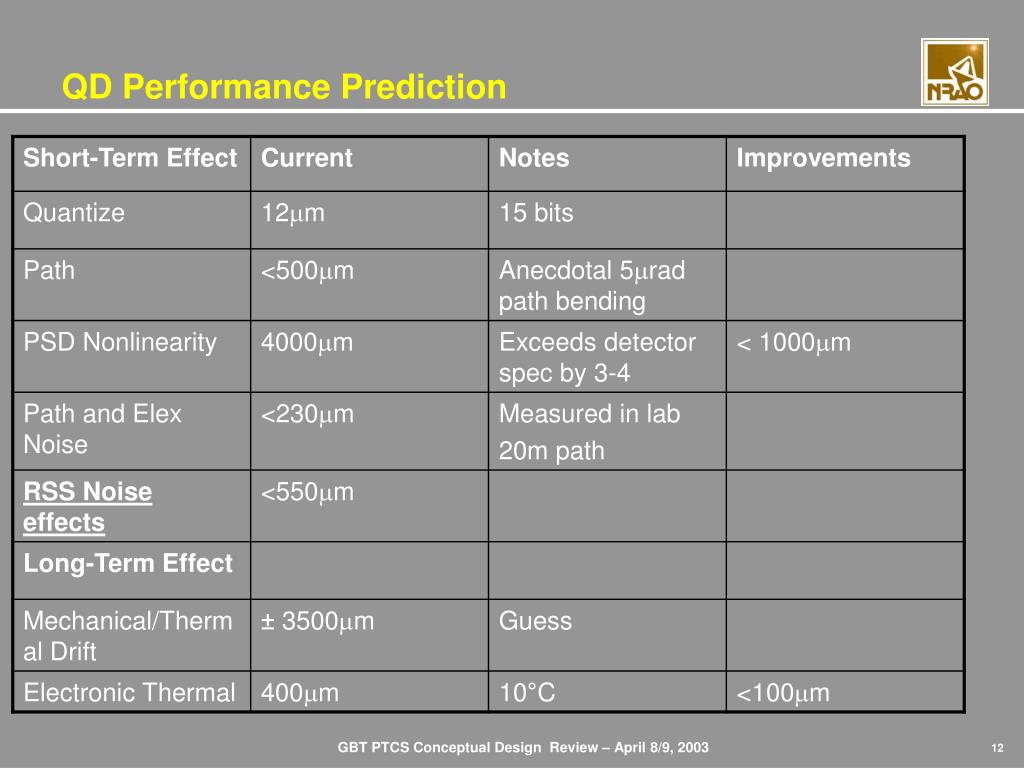 QD Performance Prediction

NRAO

| Short-Term Effect | Current | Notes | Improvements |
|---|---|---|---|
| Quantize | 12$\mu$m | 15 bits | |
| Path | <500$\mu$m | Anecdotal 5$\mu$rad path bending | |
| PSD Nonlinearity | 4000$\mu$m | Exceeds detector spec by 3-4 | < 1000$\mu$m |
| Path and Elex Noise | <230$\mu$m | Measured in lab 20m path | |
| RSS Noise effects | <550$\mu$m | | |
| Long-Term Effect | | | |
| Mechanical/Thermal Drift | ± 3500$\mu$m | Guess | |
| Electronic Thermal | 400$\mu$m | 10°C | <100$\mu$m |

GBT PTCS Conceptual Design Review – April 8/9, 2003

12